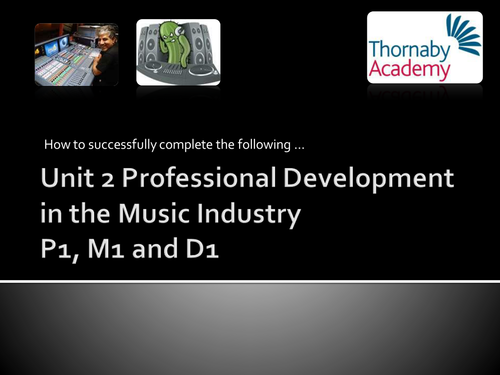 Thornaby Academy

How to successfully complete the following …

Unit 2 Professional Development in the Music Industry
P1, M1 and D1